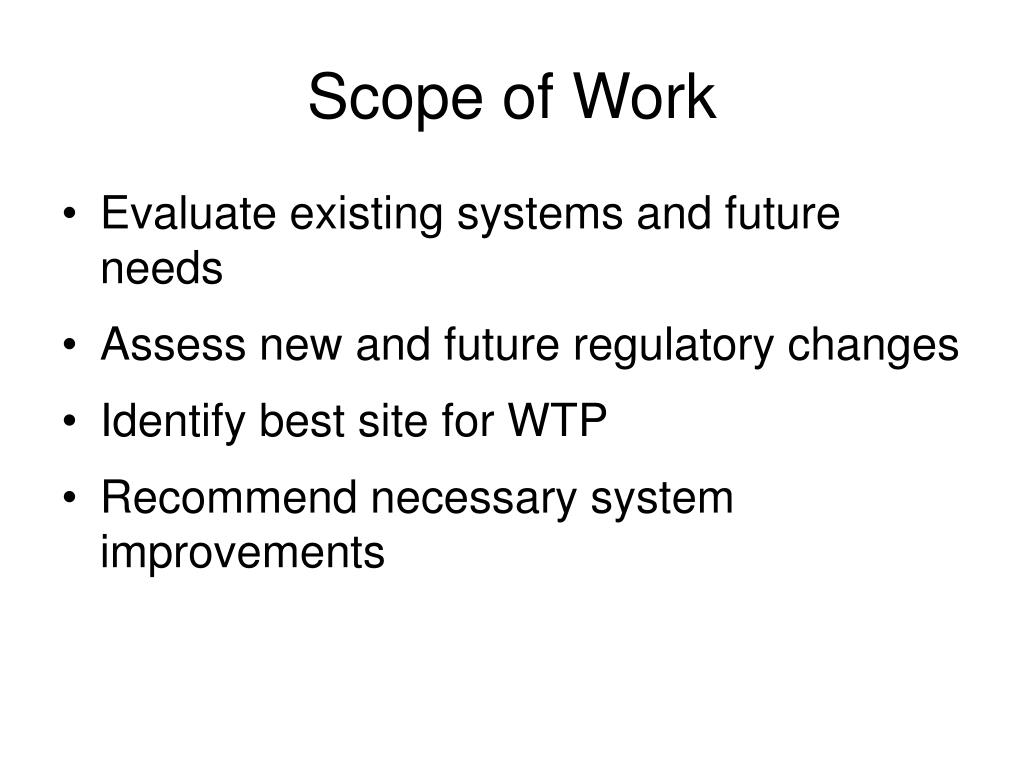 Scope of Work

• Evaluate existing systems and future needs
• Assess new and future regulatory changes
• Identify best site for WTP
• Recommend necessary system improvements